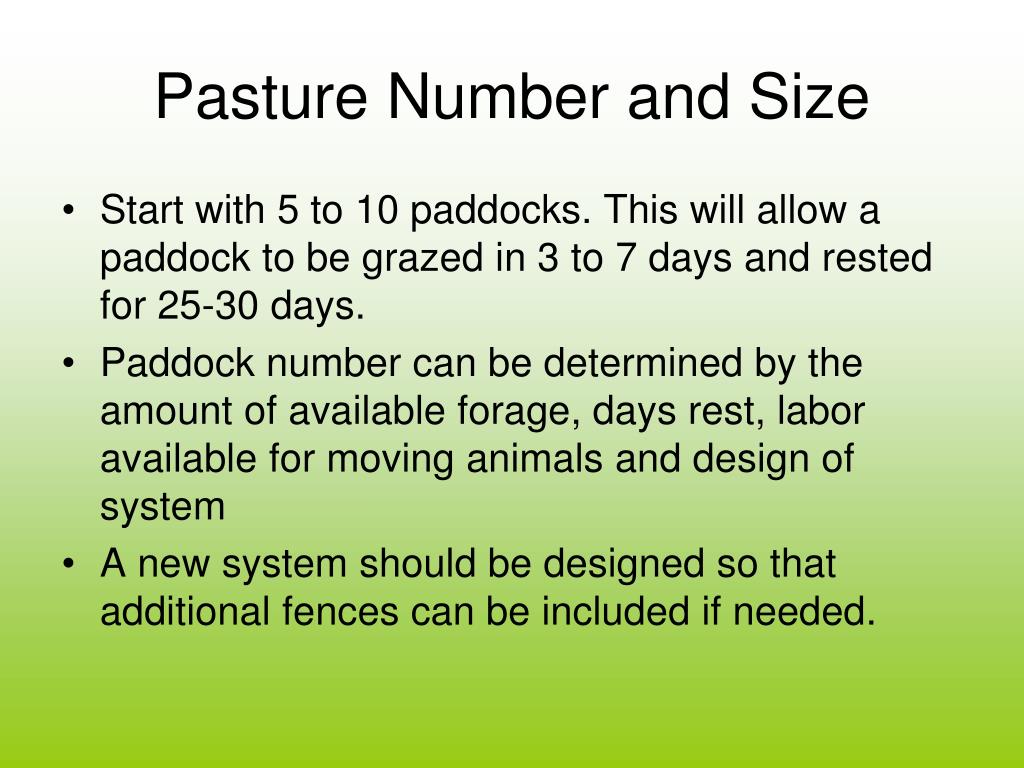 Pasture Number and Size

• Start with 5 to 10 paddocks. This will allow a paddock to be grazed in 3 to 7 days and rested for 25-30 days.
• Paddock number can be determined by the amount of available forage, days rest, labor available for moving animals and design of system
• A new system should be designed so that additional fences can be included if needed.